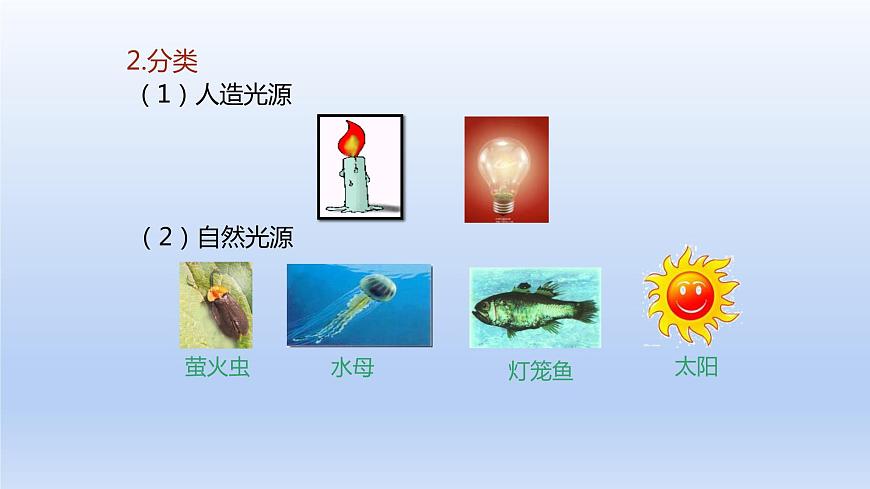 2.分类

（1）人造光源

（2）自然光源

萤火虫　水母　灯笼鱼　太阳